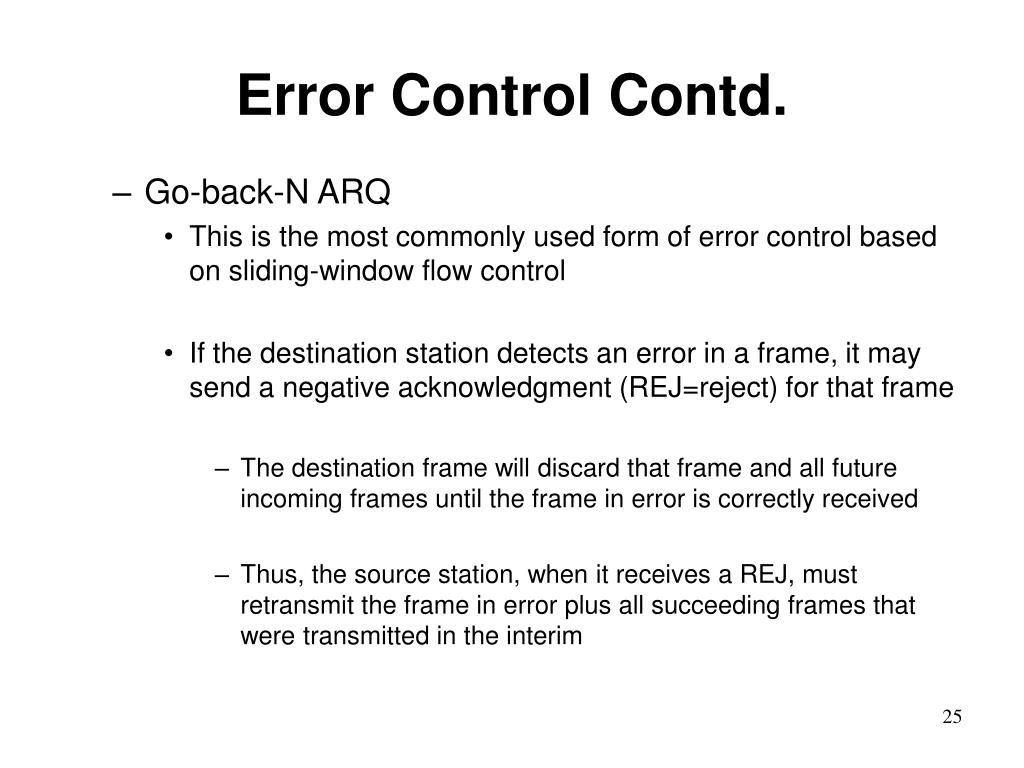 Error Control Contd.

– Go-back-N ARQ

• This is the most commonly used form of error control based on sliding-window flow control

• If the destination station detects an error in a frame, it may send a negative acknowledgment (REJ=reject) for that frame

– The destination frame will discard that frame and all future incoming frames until the frame in error is correctly received

– Thus, the source station, when it receives a REJ, must retransmit the frame in error plus all succeeding frames that were transmitted in the interim

25